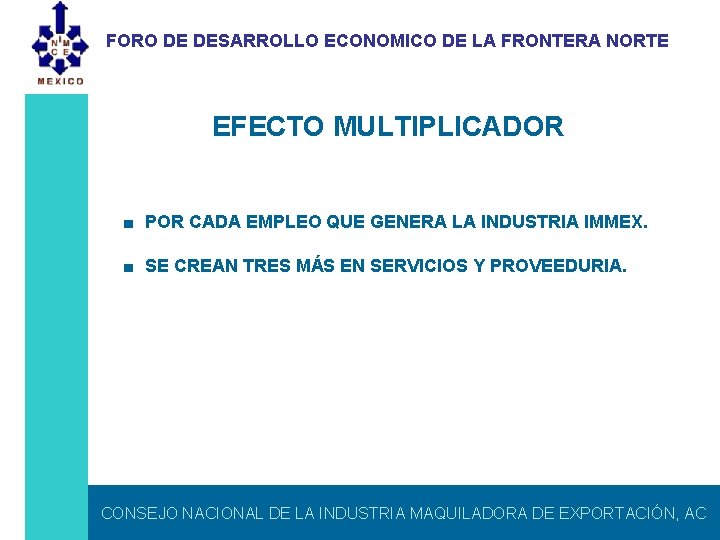 N I M
C E
MEXICO

FORO DE DESARROLLO ECONOMICO DE LA FRONTERA NORTE

EFECTO MULTIPLICADOR

■ POR CADA EMPLEO QUE GENERA LA INDUSTRIA IMMEX.

■ SE CREAN TRES MÁS EN SERVICIOS Y PROVEEDURIA.

CONSEJO NACIONAL DE LA INDUSTRIA MAQUILADORA DE EXPORTACIÓN, AC